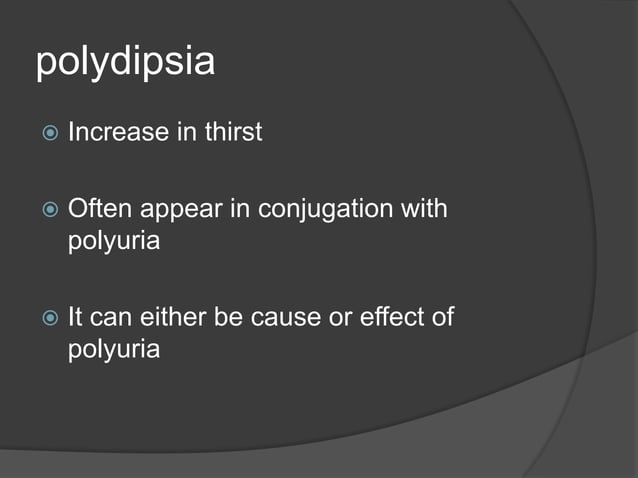 polydipsia

Increase in thirst

Often appear in conjugation with polyuria

It can either be cause or effect of polyuria